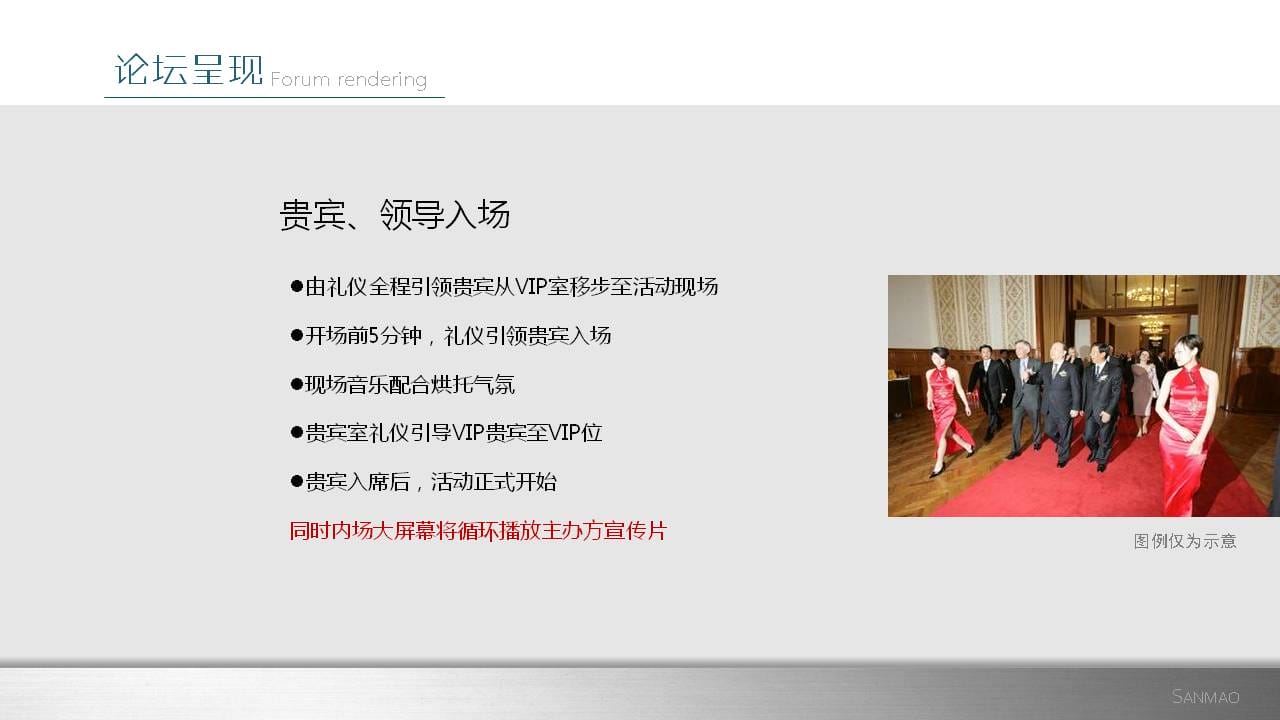 论坛呈现 Forum rendering

贵宾、领导入场

●由礼仪全程引领贵宾从VIP室移步至活动现场

●开场前5分钟，礼仪引领贵宾入场

●现场音乐配合烘托气氛

●贵宾室礼仪引导VIP贵宾至VIP位

●贵宾入席后，活动正式开始

同时内场大屏幕将循环播放主办方宣传片

图例仅为示意

SANMAO